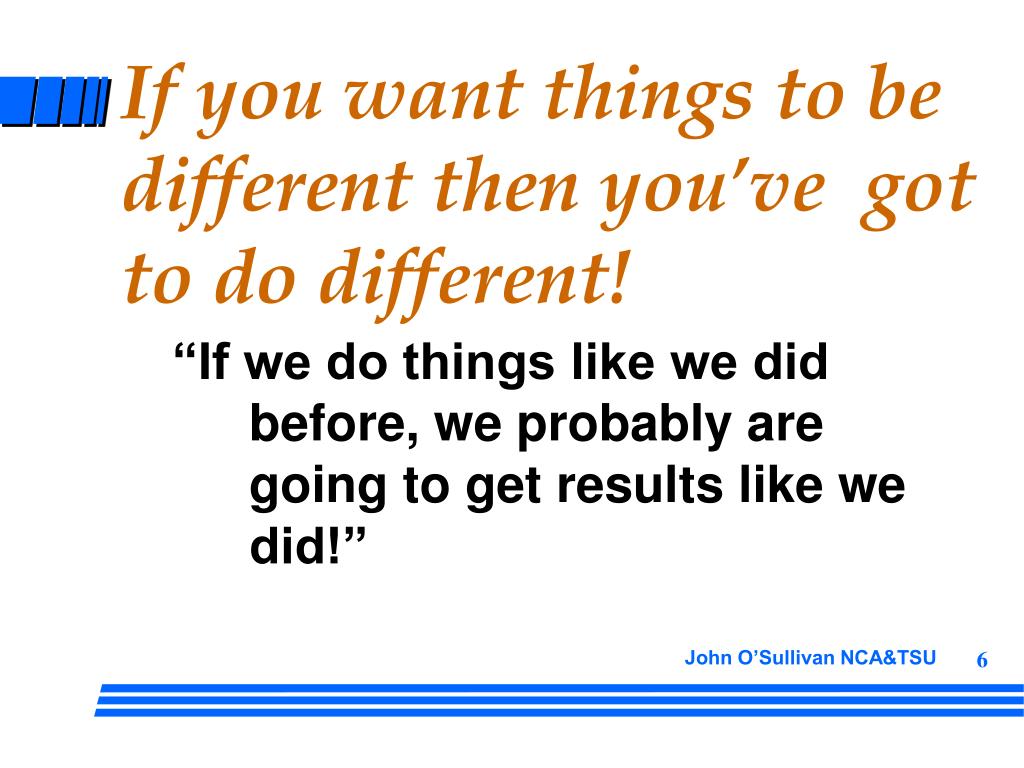 If you want things to be different then you've got to do different!

"If we do things like we did before, we probably are going to get results like we did!"

John O'Sullivan NCA&TSU 6